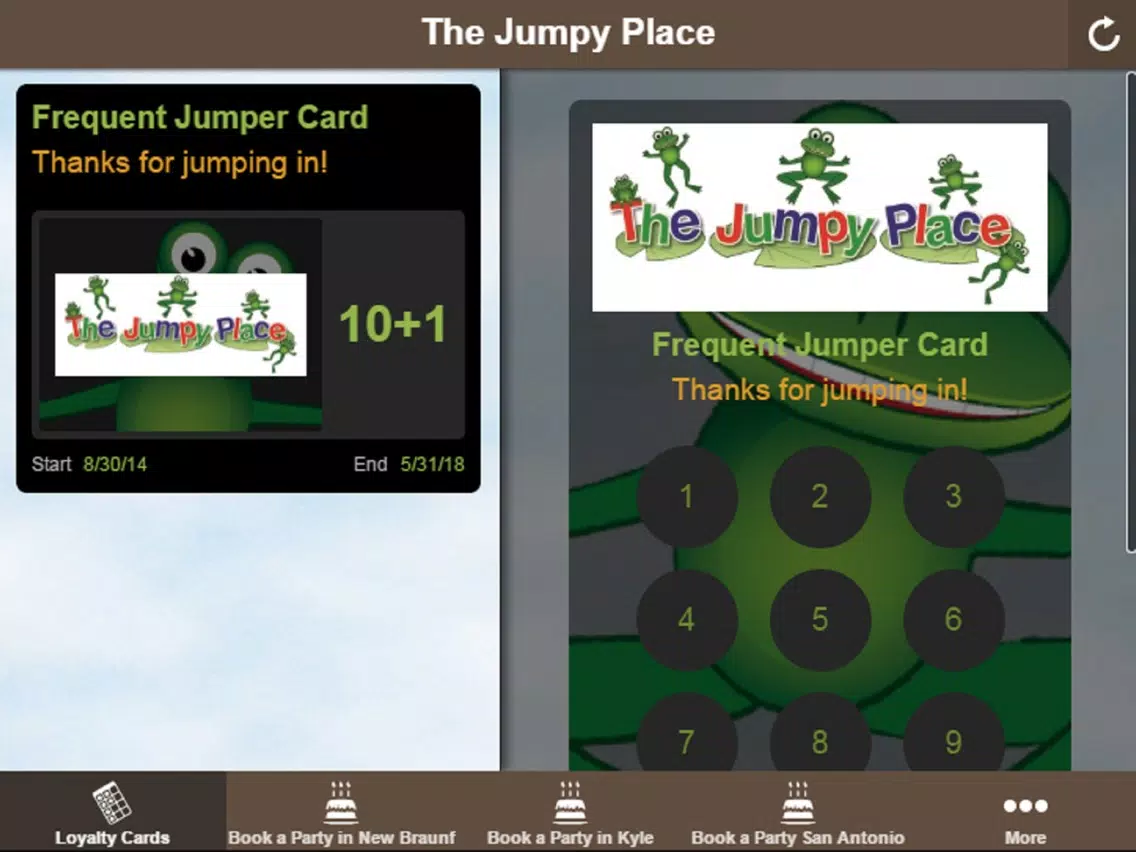 The Jumpy Place

Frequent Jumper Card
Thanks for jumping in!

The Jumpy Place

10+1

Start 8/30/14 End 5/31/18

The Jumpy Place

Frequent Jumper Card
Thanks for jumping in!

1 2 3
4 5 6
7 8 9

Loyalty Cards
Book a Party in New Braunf
Book a Party in Kyle
Book a Party San Antonio
More